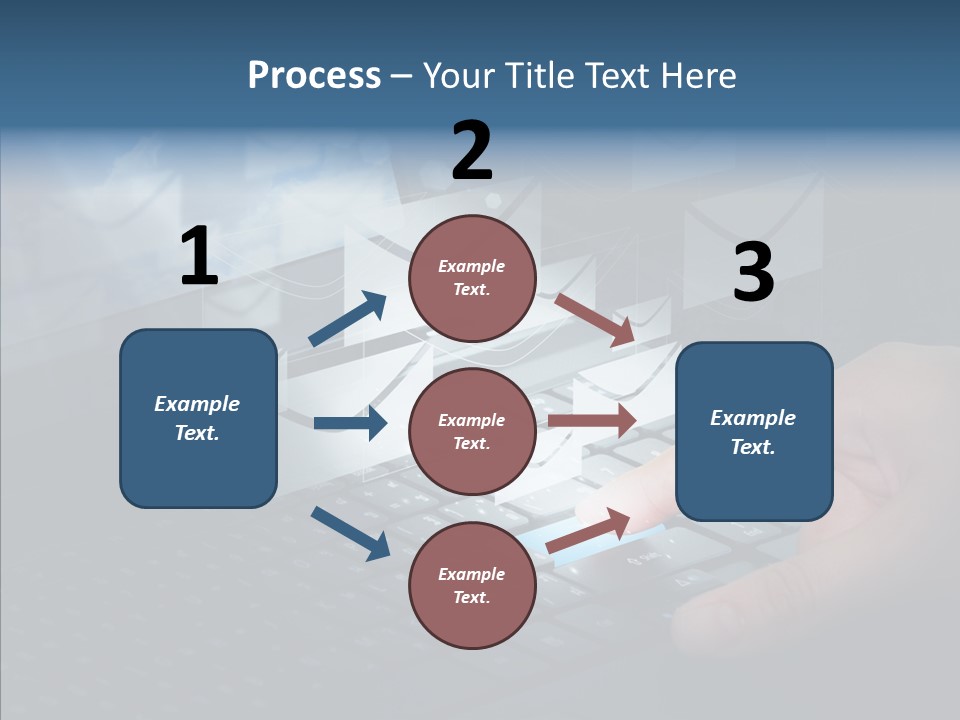 Process – Your Title Text Here

1

Example Text.

2

Example Text.

Example Text.

Example Text.

3

Example Text.